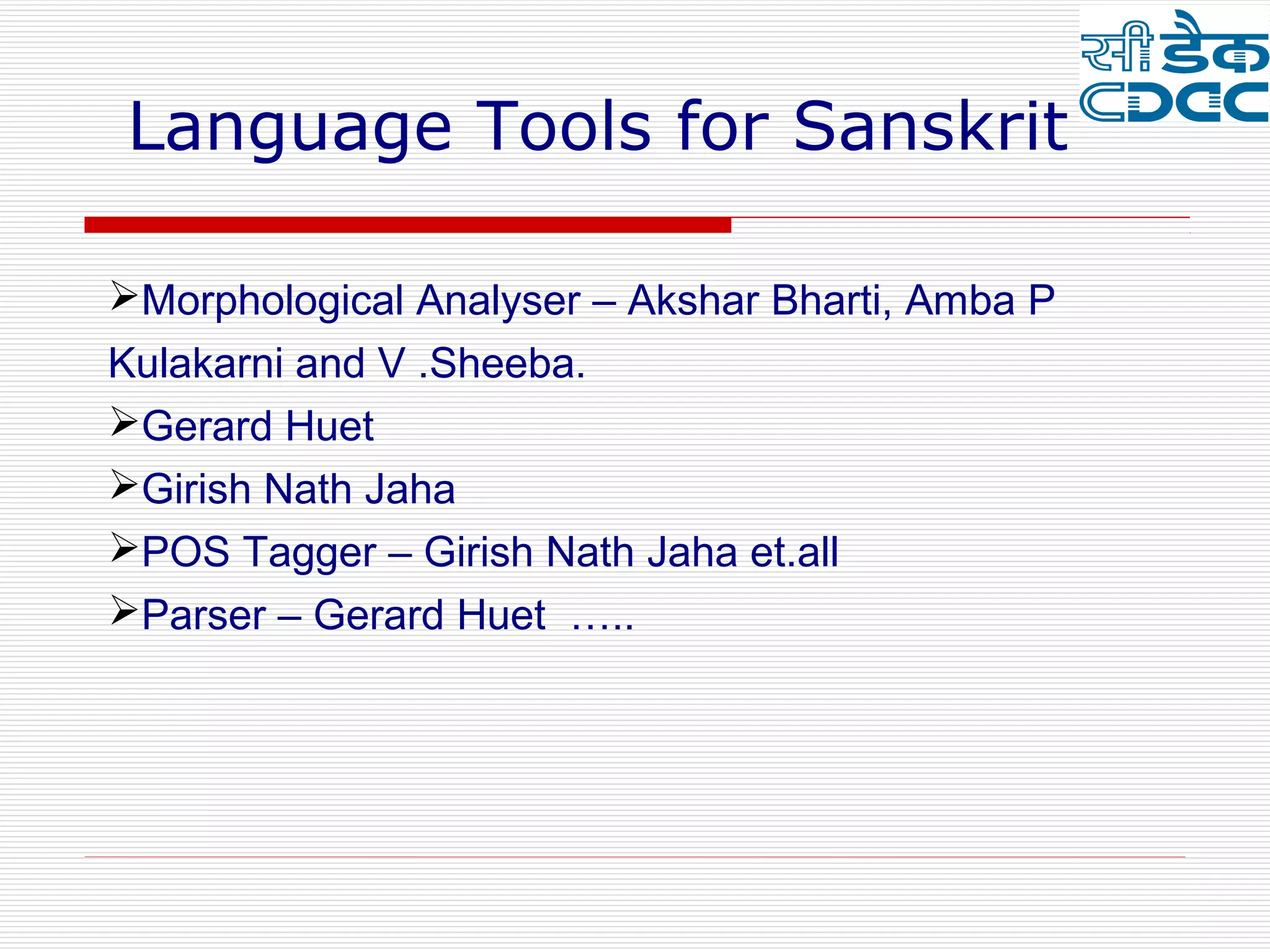 सी डैक
CDAC

Language Tools for Sanskrit

➢Morphological Analyser – Akshar Bharti, Amba P Kulakarni and V .Sheeba.

➢Gerard Huet

➢Girish Nath Jaha

➢POS Tagger – Girish Nath Jaha et.all

➢Parser – Gerard Huet …..